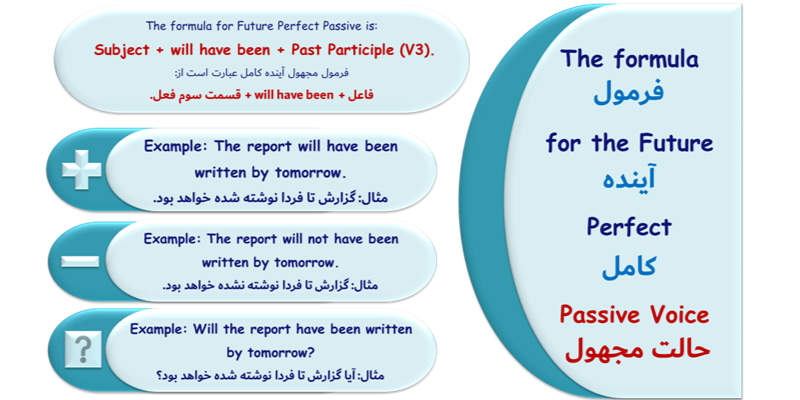 The formula for Future Perfect Passive is:
Subject + will have been + Past Participle (V3).
فرمول مجهول آینده کامل عبارت است از:
فاعل + will have been + قسمت سوم فعل.

Example: The report will have been written by tomorrow.
مثال: گزارش تا فردا نوشته شده خواهد بود.

Example: The report will not have been written by tomorrow.
مثال: گزارش تا فردا نوشته نشده خواهد بود.

?
Example: Will the report have been written by tomorrow?
مثال: آیا گزارش تا فردا نوشته شده خواهد بود؟

The formula
فرمول
for the Future
آینده
Perfect
کامل
Passive Voice
حالت مجهول